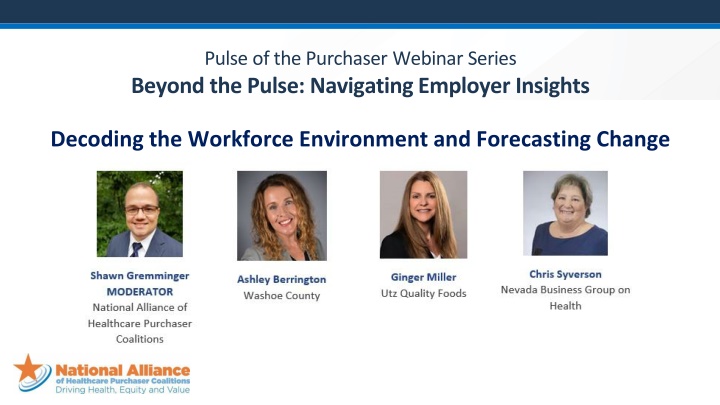 Pulse of the Purchaser Webinar Series
Beyond the Pulse: Navigating Employer Insights

Decoding the Workforce Environment and Forecasting Change

Shawn Gremminger
MODERATOR
National Alliance of Healthcare Purchaser Coalitions

Ashley Berrington
Washoe County

Ginger Miller
Utz Quality Foods

Chris Syverson
Nevada Business Group on Health

National Alliance
of Healthcare Purchaser Coalitions
Driving Health, Equity and Value